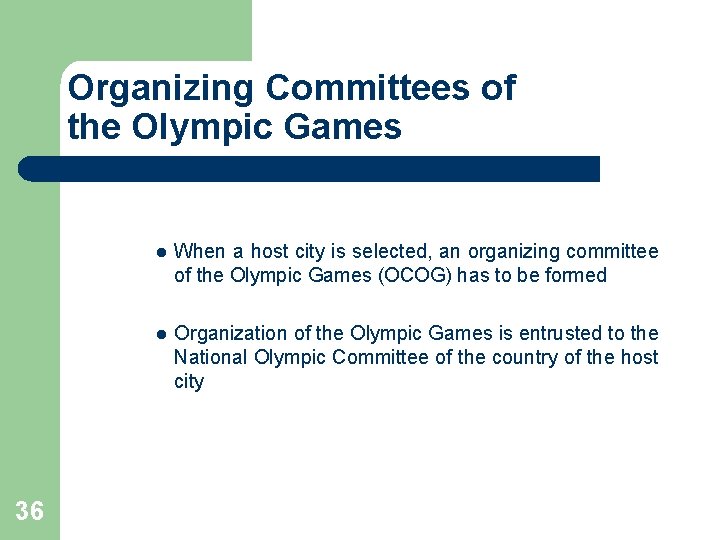 Organizing Committees of the Olympic Games

- When a host city is selected, an organizing committee of the Olympic Games (OCOG) has to be formed

- Organization of the Olympic Games is entrusted to the National Olympic Committee of the country of the host city

36